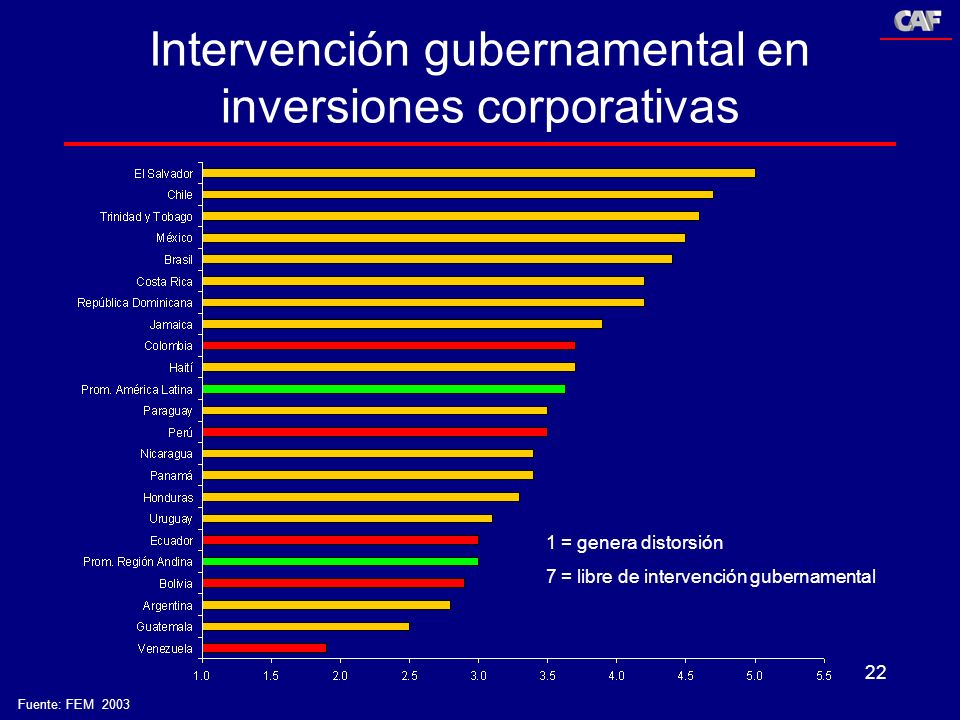 CAF

Intervención gubernamental en inversiones corporativas

El Salvador
Chile
Trinidad y Tobago
México
Brasil
Costa Rica
República Dominicana
Jamaica
Colombia
Haití
Prom. América Latina
Paraguay
Perú
Nicaragua
Panamá
Honduras
Uruguay
Ecuador
Prom. Región Andina
Bolivia
Argentina
Guatemala
Venezuela

1.0 1.5 2.0 2.5 3.0 3.5 4.0 4.5 5.0 5.5

1 = genera distorsión

7 = libre de intervención gubernamental

22

Fuente: FEM 2003